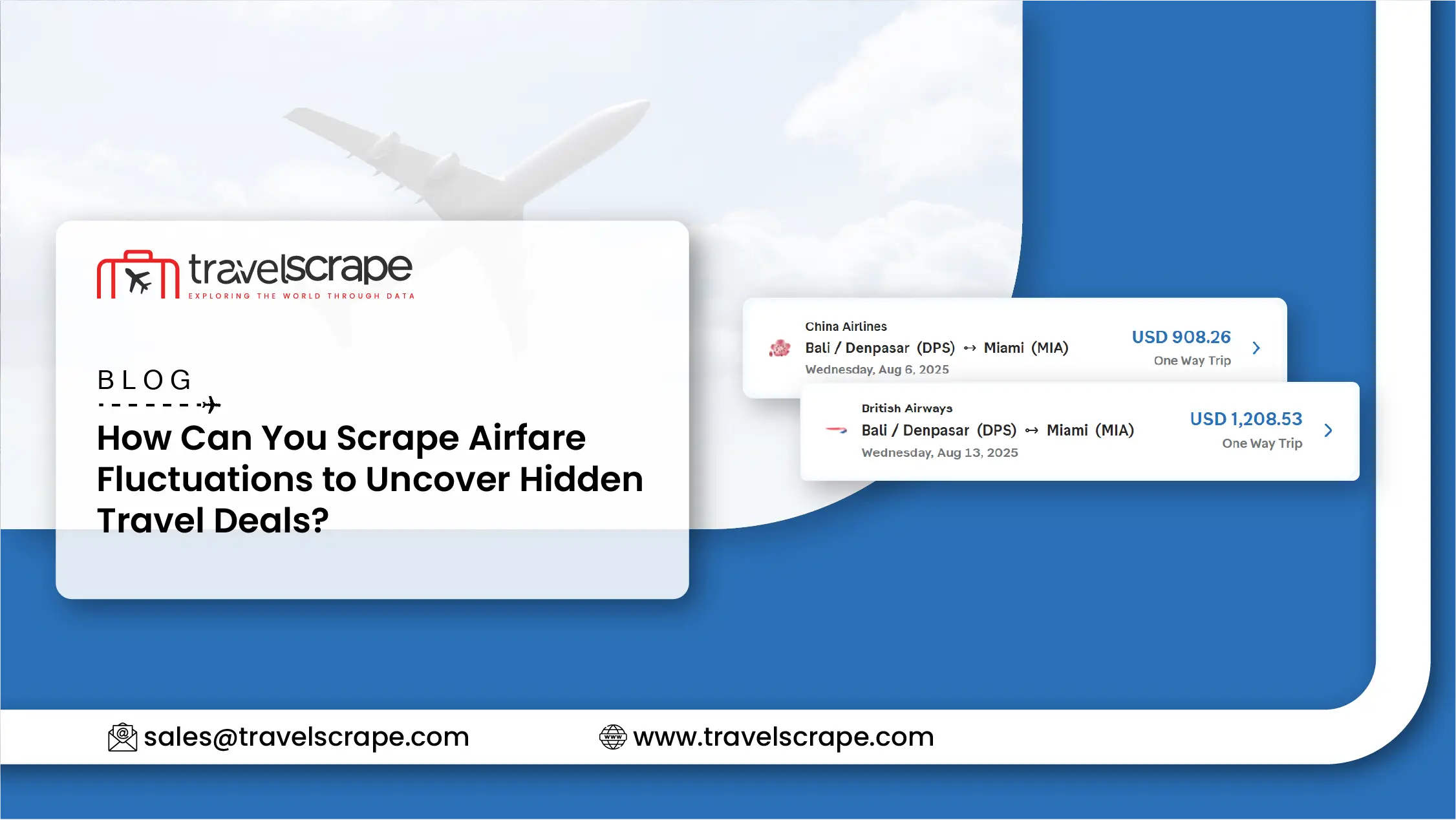 travelscrape
EXPLORING THE WORLD THROUGH DATA

BLOG

How Can You Scrape Airfare Fluctuations to Uncover Hidden Travel Deals?

China Airlines
Bali / Denpasar (DPS) ↔ Miami (MIA)
Wednesday, Aug 6, 2025
USD 908.26
One Way Trip

British Airways
Bali / Denpasar (DPS) ↔ Miami (MIA)
Wednesday, Aug 13, 2025
USD 1,208.53
One Way Trip

sales@travelscrape.com
www.travelscrape.com